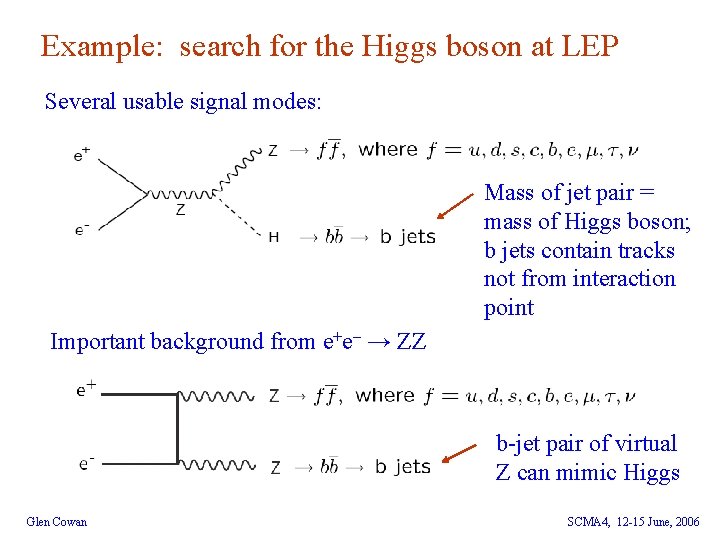 Example: search for the Higgs boson at LEP

Several usable signal modes:

$e^+$

$e^-$

Z

Z $\rightarrow f\bar{f}$, where $f = u, d, s, c, b, e, \mu, \tau, \nu$

H $\rightarrow b\bar{b} \rightarrow$ b jets

Mass of jet pair = mass of Higgs boson; b jets contain tracks not from interaction point

Important background from $e^+e^- \rightarrow ZZ$

$e^+$

$e^-$

Z $\rightarrow f\bar{f}$, where $f = u, d, s, c, b, e, \mu, \tau, \nu$

Z $\rightarrow b\bar{b} \rightarrow$ b jets

b-jet pair of virtual Z can mimic Higgs

Glen Cowan

SCMA4, 12-15 June, 2006